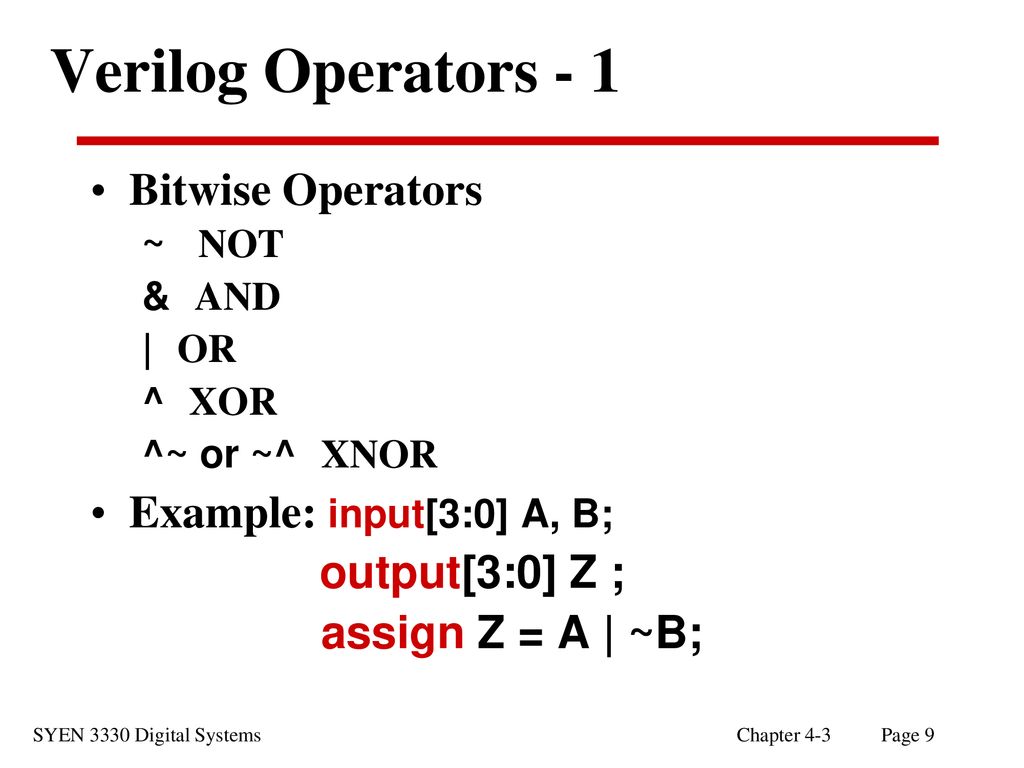 Verilog Operators - 1

• Bitwise Operators
~ NOT
& AND
| OR
^ XOR
^~ or ~^ XNOR

• Example: input[3:0] A, B;
output[3:0] Z ;
assign Z = A | ~B;

SYEN 3330 Digital Systems

Chapter 4-3 Page 9